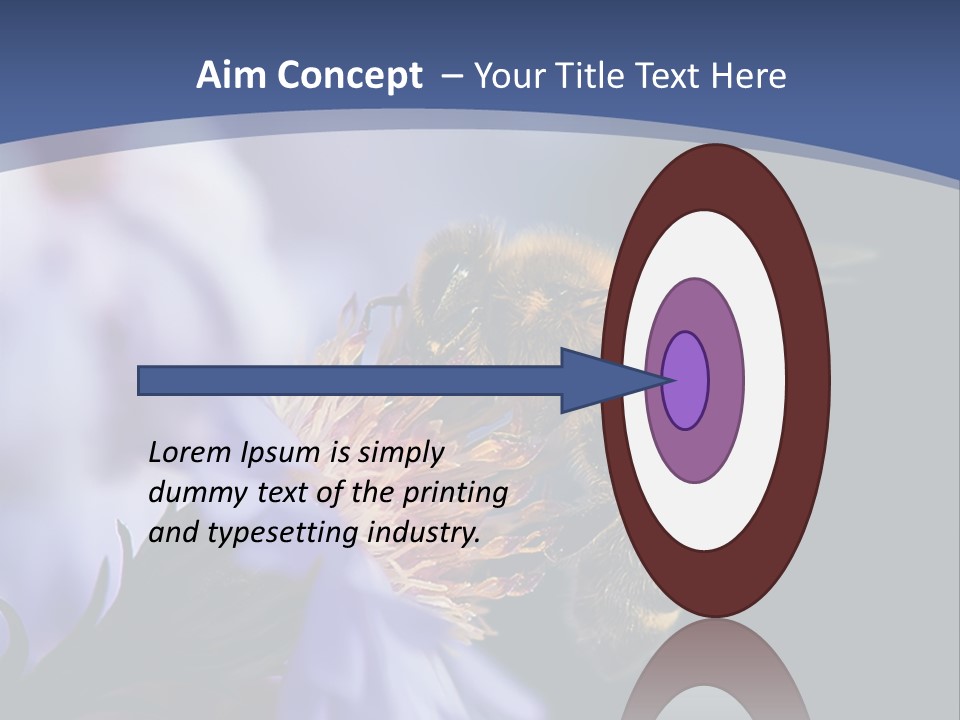 Aim Concept – Your Title Text Here

Lorem Ipsum is simply dummy text of the printing and typesetting industry.